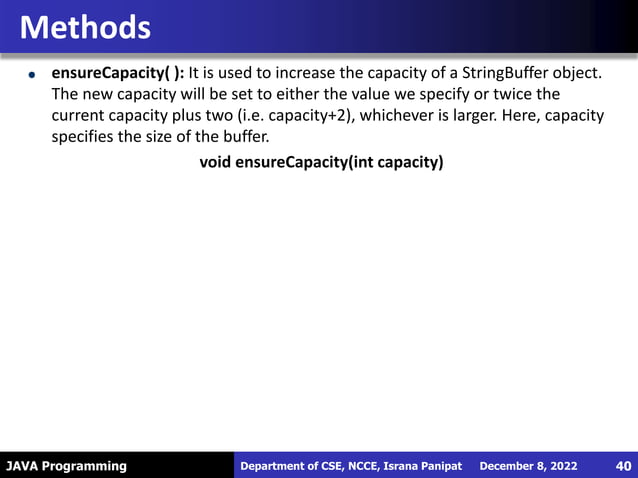 Methods

• ensureCapacity( ): It is used to increase the capacity of a StringBuffer object. The new capacity will be set to either the value we specify or twice the current capacity plus two (i.e. capacity+2), whichever is larger. Here, capacity specifies the size of the buffer.

void ensureCapacity(int capacity)

JAVA Programming

Department of CSE, NCCE, Israna Panipat

December 8, 2022

40